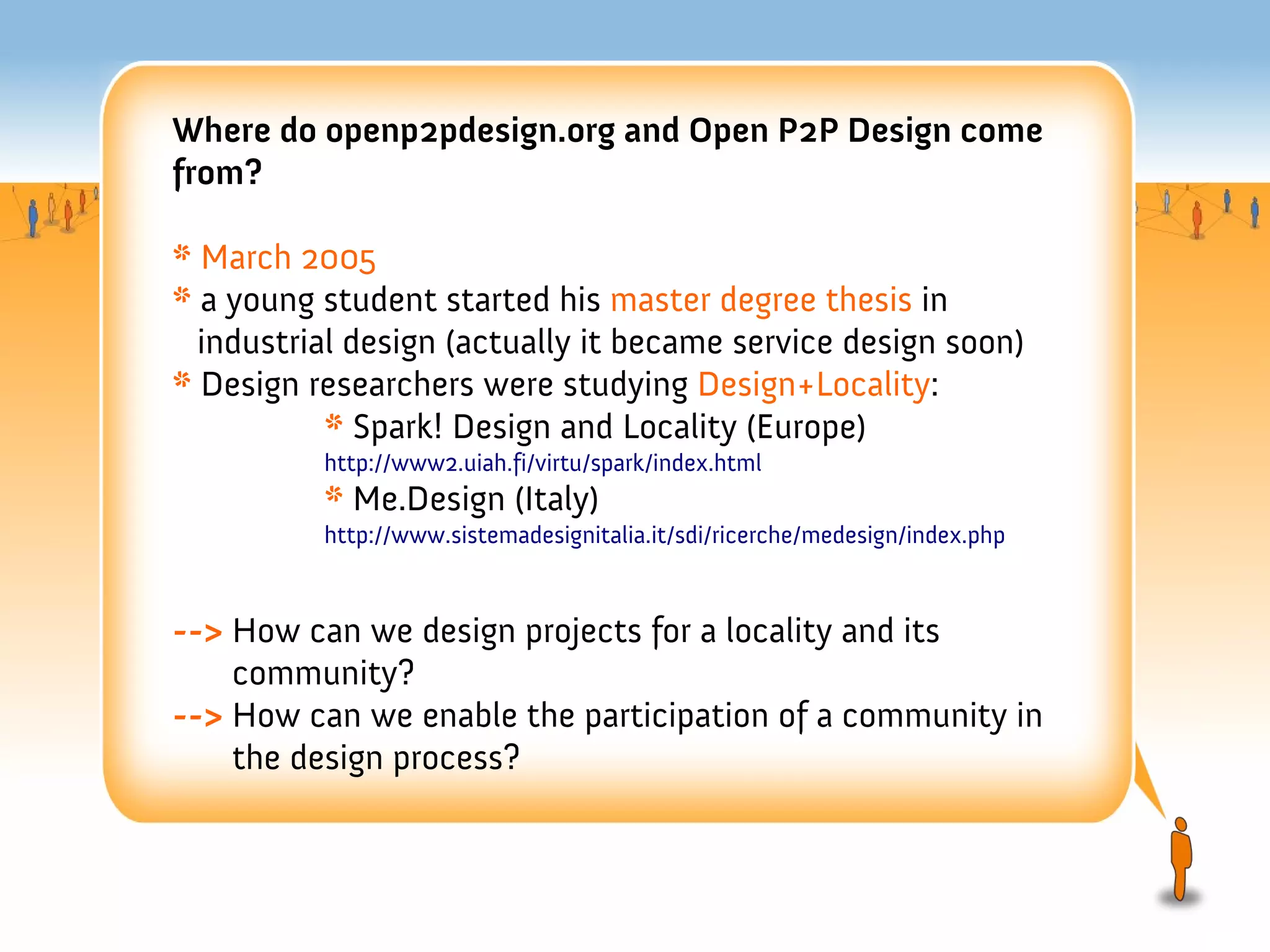 Where do openp2pdesign.org and Open P2P Design come from?

* March 2005
* a young student started his master degree thesis in industrial design (actually it became service design soon)
* Design researchers were studying Design+Locality:
* Spark! Design and Locality (Europe)
http://www2.uiah.fi/virtu/spark/index.html
* Me.Design (Italy)
http://www.sistemadesignitalia.it/sdi/ricerche/medesign/index.php

--> How can we design projects for a locality and its community?
--> How can we enable the participation of a community in the design process?